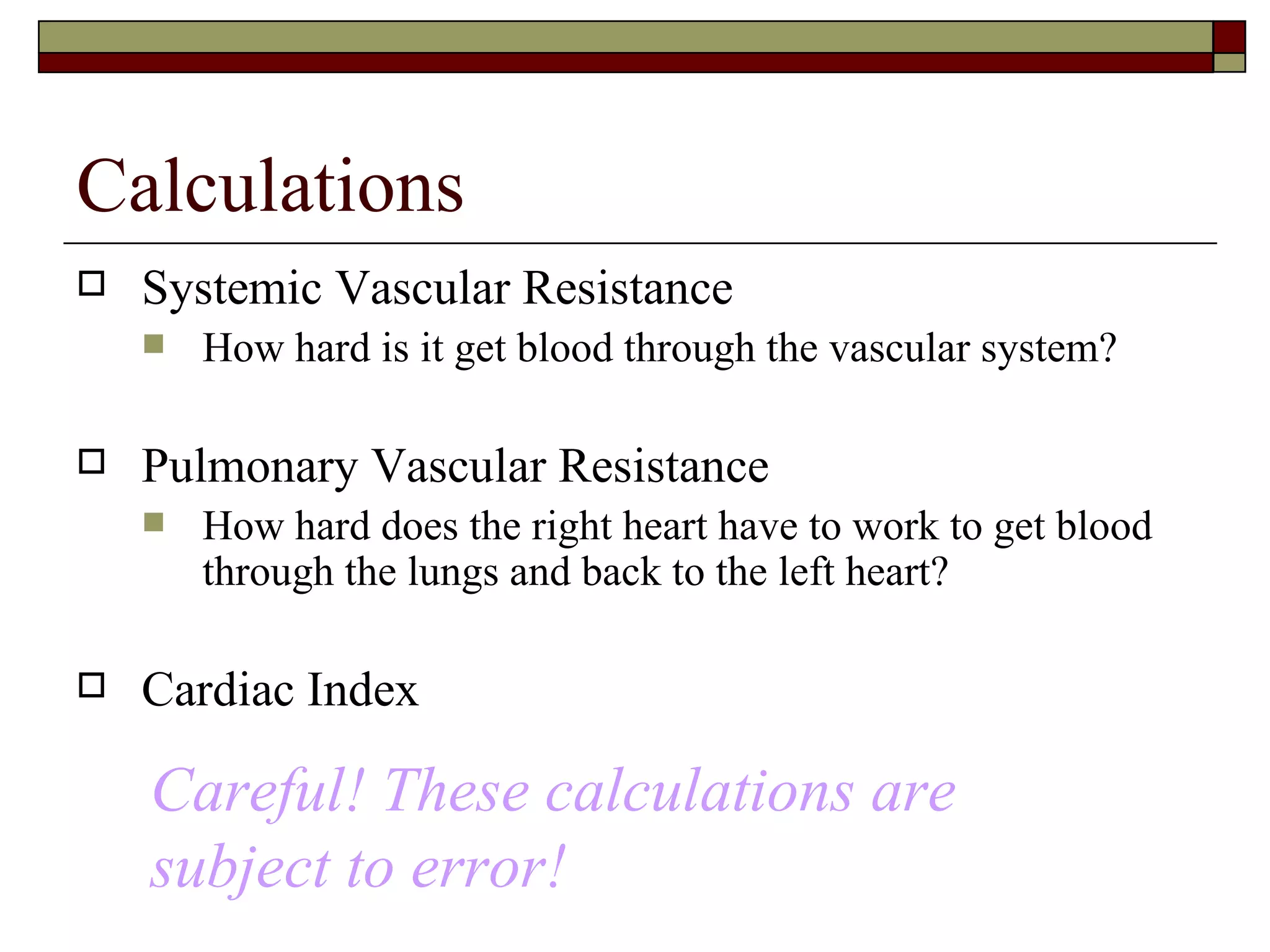 Calculations

Systemic Vascular Resistance

How hard is it get blood through the vascular system?

Pulmonary Vascular Resistance

How hard does the right heart have to work to get blood through the lungs and back to the left heart?

Cardiac Index

Careful! These calculations are subject to error!